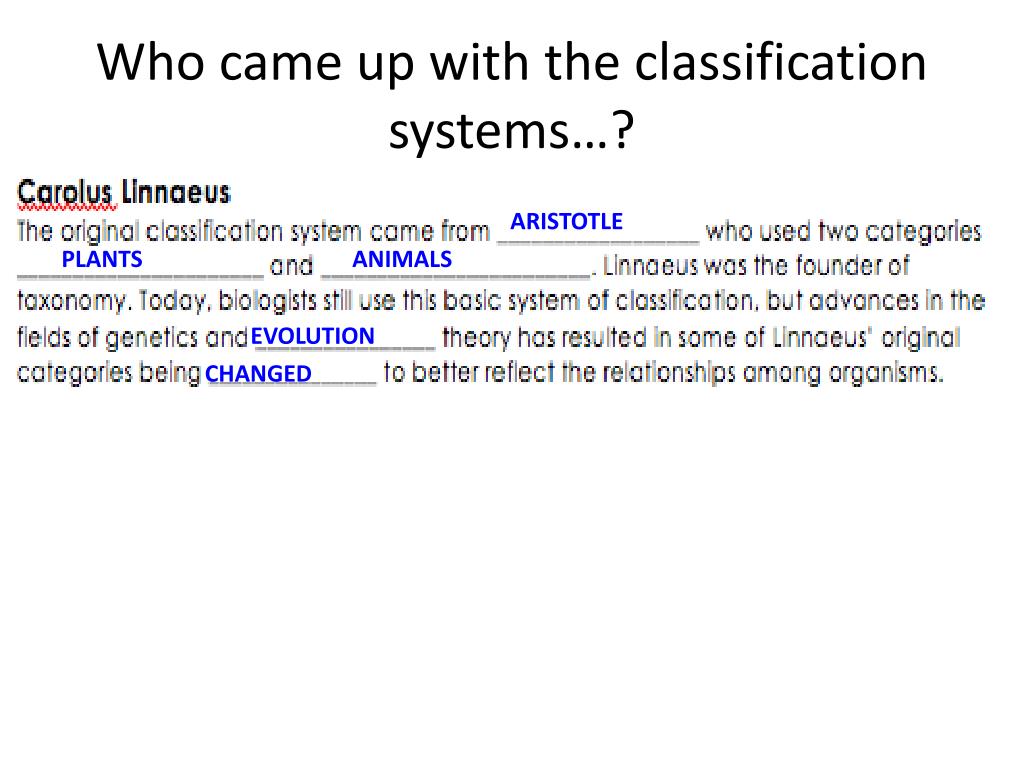 Who came up with the classification systems…?

Carolus Linnaeus
The original classification system came from ARISTOTLE who used two categories PLANTS and ANIMALS. Linnaeus was the founder of taxonomy. Today, biologists still use this basic system of classification, but advances in the fields of genetics and EVOLUTION theory has resulted in some of Linnaeus' original categories being CHANGED to better reflect the relationships among organisms.